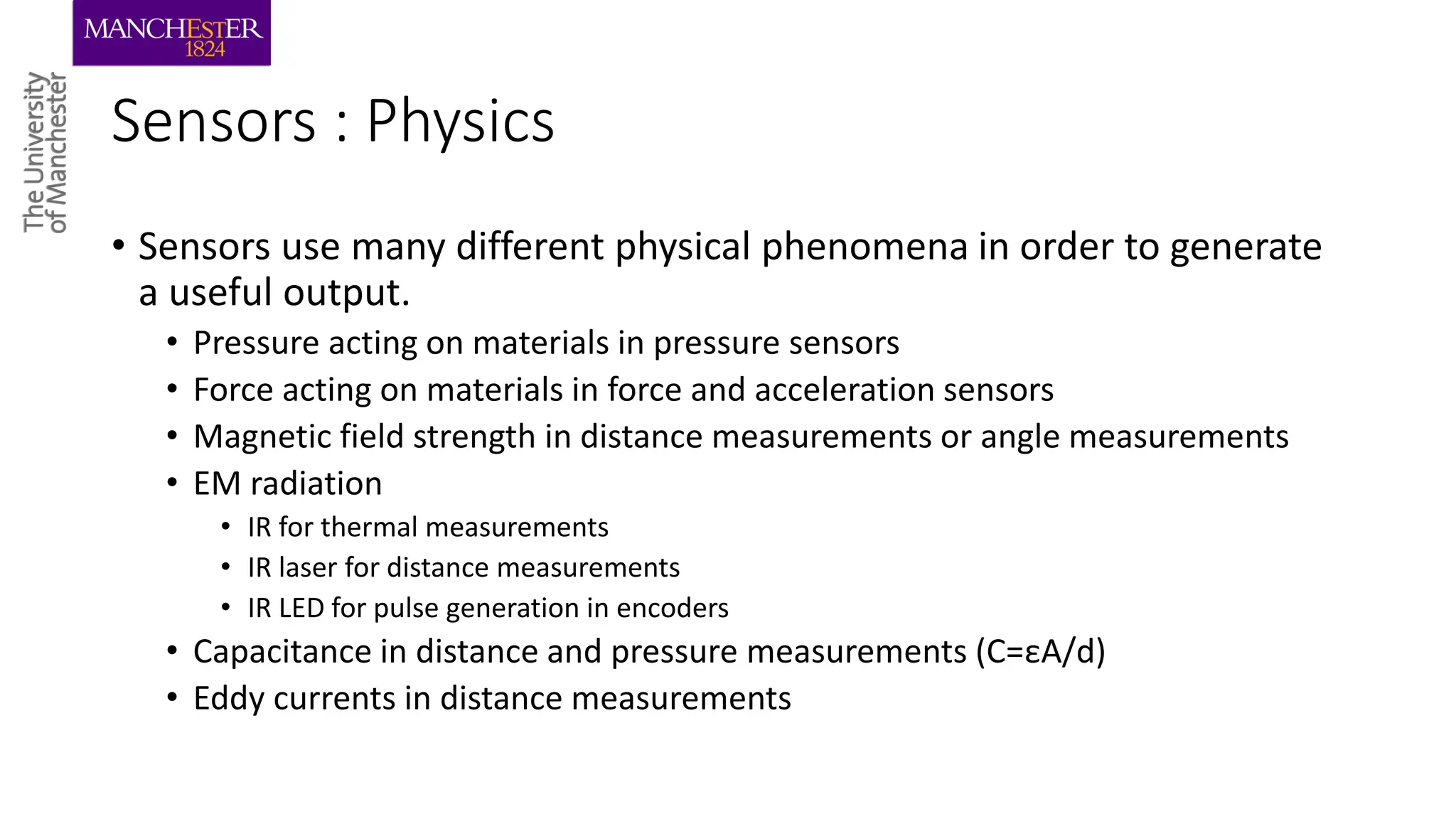 MANCHESTER
1824

The University
of Manchester

Sensors : Physics

• Sensors use many different physical phenomena in order to generate a useful output.
  • Pressure acting on materials in pressure sensors
  • Force acting on materials in force and acceleration sensors
  • Magnetic field strength in distance measurements or angle measurements
  • EM radiation
    • IR for thermal measurements
    • IR laser for distance measurements
    • IR LED for pulse generation in encoders
  • Capacitance in distance and pressure measurements ($C=\varepsilon A/d$)
  • Eddy currents in distance measurements